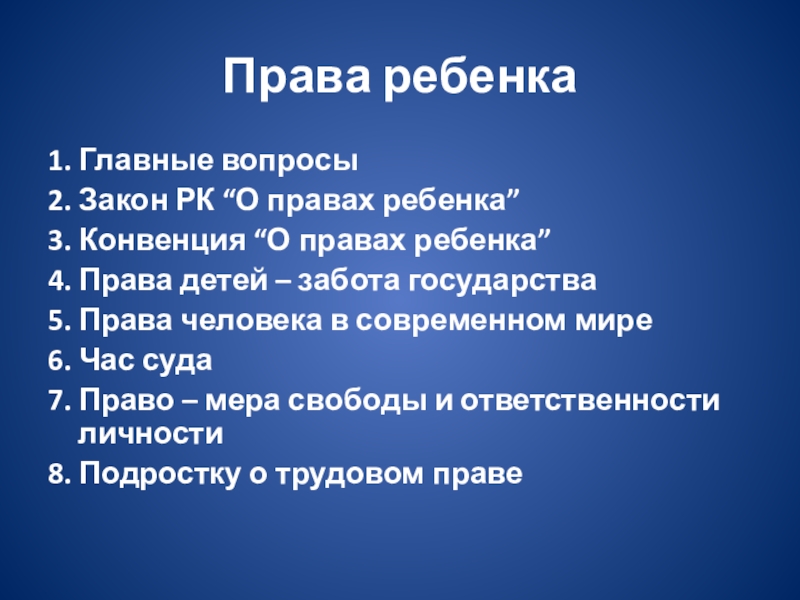 Права ребенка

1. Главные вопросы
2. Закон РК “О правах ребенка”
3. Конвенция “О правах ребенка”
4. Права детей – забота государства
5. Права человека в современном мире
6. Час суда
7. Право – мера свободы и ответственности личности
8. Подростку о трудовом праве